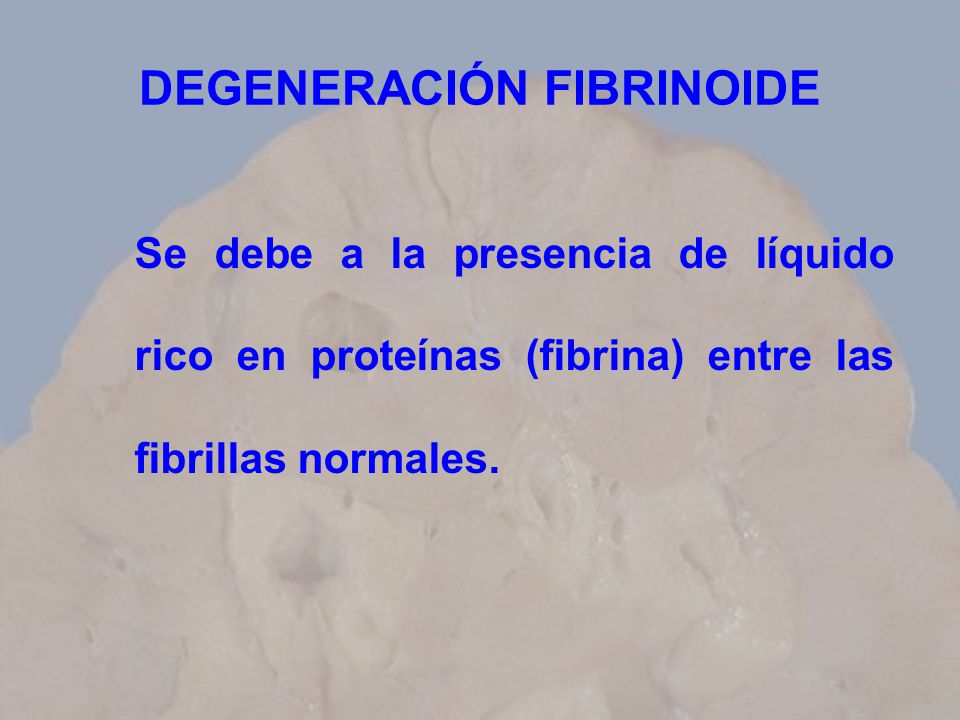 DEGENERACIÓN FIBRINOIDE

Se debe a la presencia de líquido rico en proteínas (fibrina) entre las fibrillas normales.